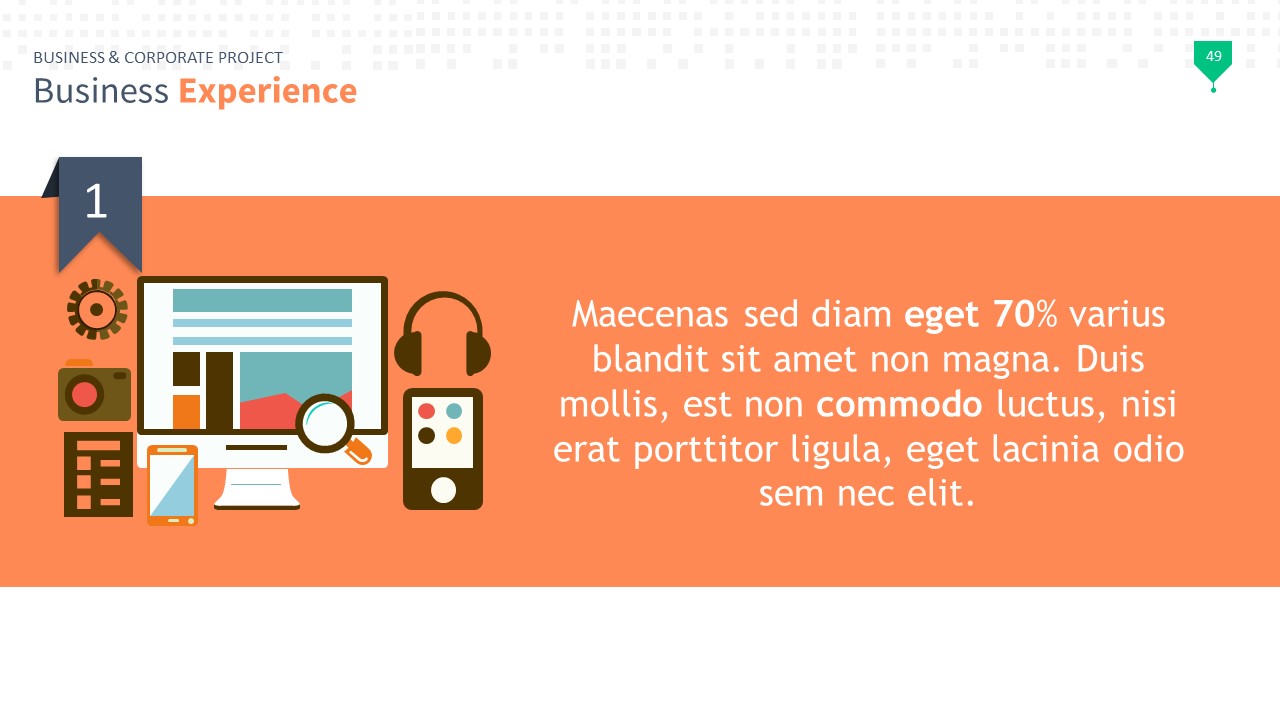 BUSINESS & CORPORATE PROJECT
Business Experience

49

1

Maecenas sed diam eget 70% varius blandit sit amet non magna. Duis mollis, est non commodo luctus, nisi erat porttitor ligula, eget lacinia odio sem nec elit.